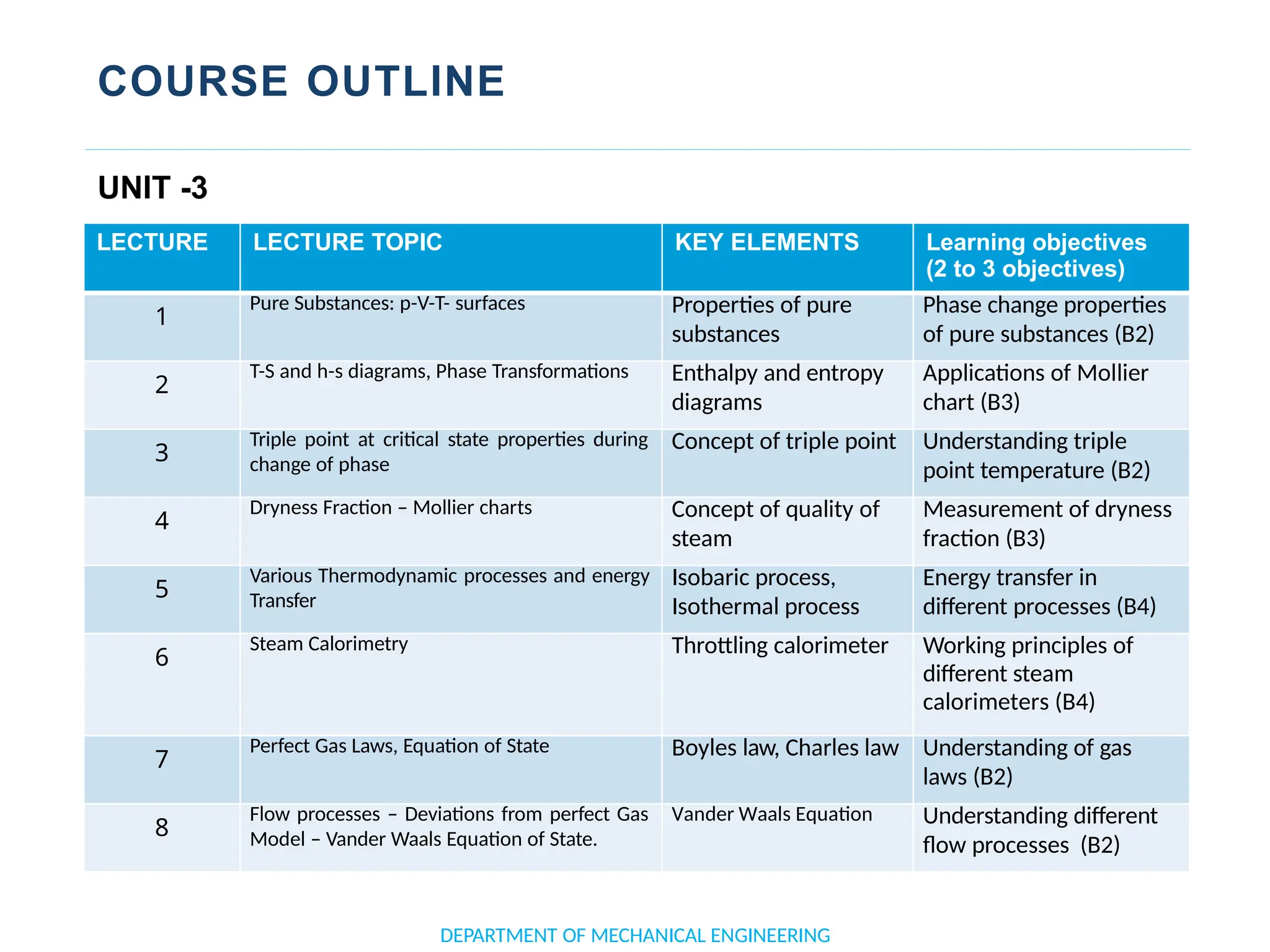 COURSE OUTLINE

UNIT -3

| LECTURE | LECTURE TOPIC | KEY ELEMENTS | Learning objectives (2 to 3 objectives) |
|---|---|---|---|
| 1 | Pure Substances: p-V-T- surfaces | Properties of pure substances | Phase change properties of pure substances (B2) |
| 2 | T-S and h-s diagrams, Phase Transformations | Enthalpy and entropy diagrams | Applications of Mollier chart (B3) |
| 3 | Triple point at critical state properties during change of phase | Concept of triple point | Understanding triple point temperature (B2) |
| 4 | Dryness Fraction – Mollier charts | Concept of quality of steam | Measurement of dryness fraction (B3) |
| 5 | Various Thermodynamic processes and energy Transfer | Isobaric process, Isothermal process | Energy transfer in different processes (B4) |
| 6 | Steam Calorimetry | Throttling calorimeter | Working principles of different steam calorimeters (B4) |
| 7 | Perfect Gas Laws, Equation of State | Boyles law, Charles law | Understanding of gas laws (B2) |
| 8 | Flow processes – Deviations from perfect Gas Model – Vander Waals Equation of State. | Vander Waals Equation | Understanding different flow processes (B2) |

DEPARTMENT OF MECHANICAL ENGINEERING